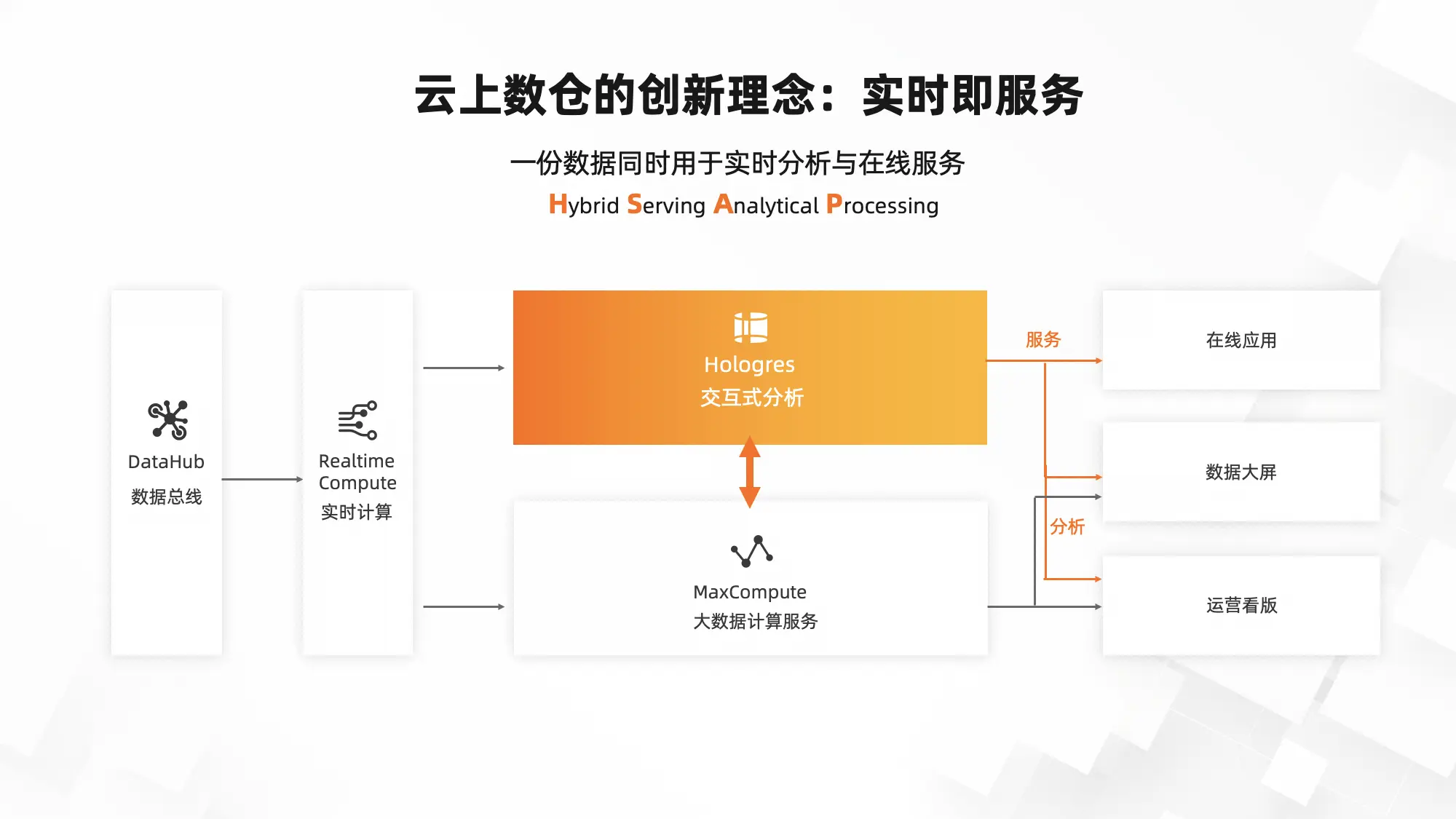 云上数仓的创新理念：实时即服务

一份数据同时用于实时分析与在线服务

Hybrid Serving Analytical Processing

DataHub
数据总线

Realtime Compute
实时计算

Hologres
交互式分析

MaxCompute
大数据计算服务

服务

分析

在线应用

数据大屏

运营看版